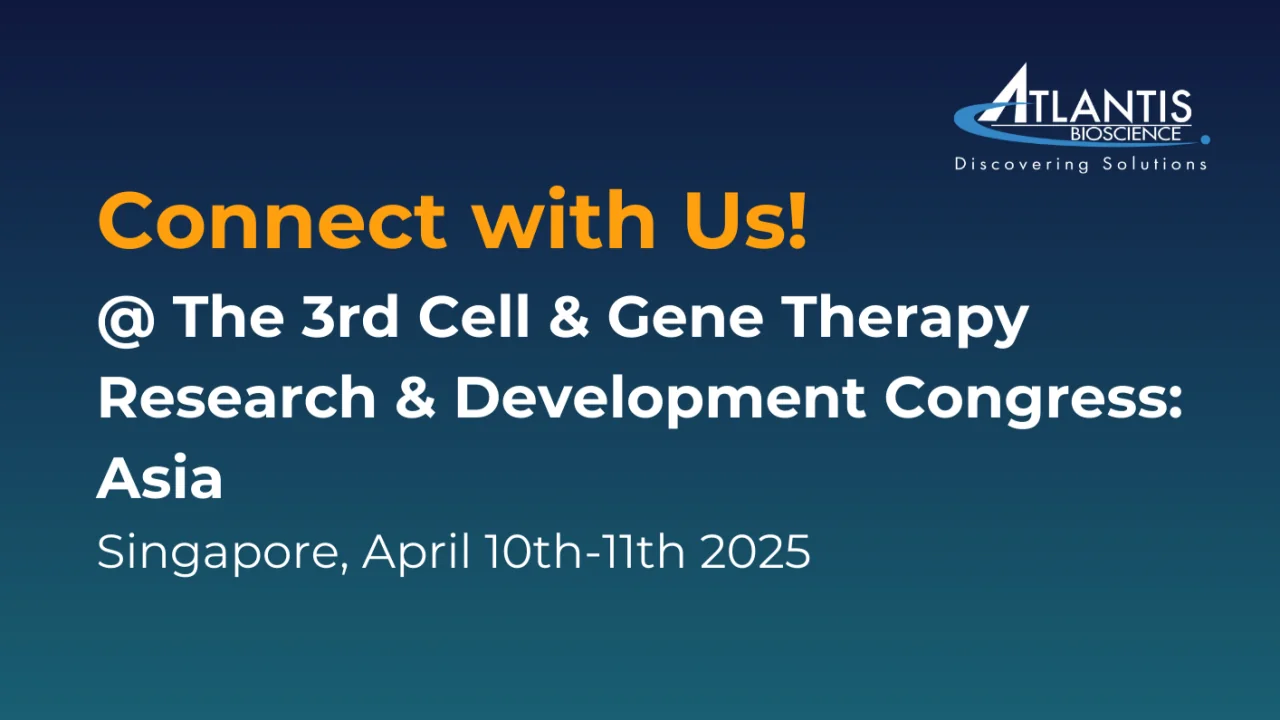 ATLANTIS BIOSCIENCE
Discovering Solutions

Connect with Us!

@ The 3rd Cell & Gene Therapy Research & Development Congress: Asia

Singapore, April 10th-11th 2025